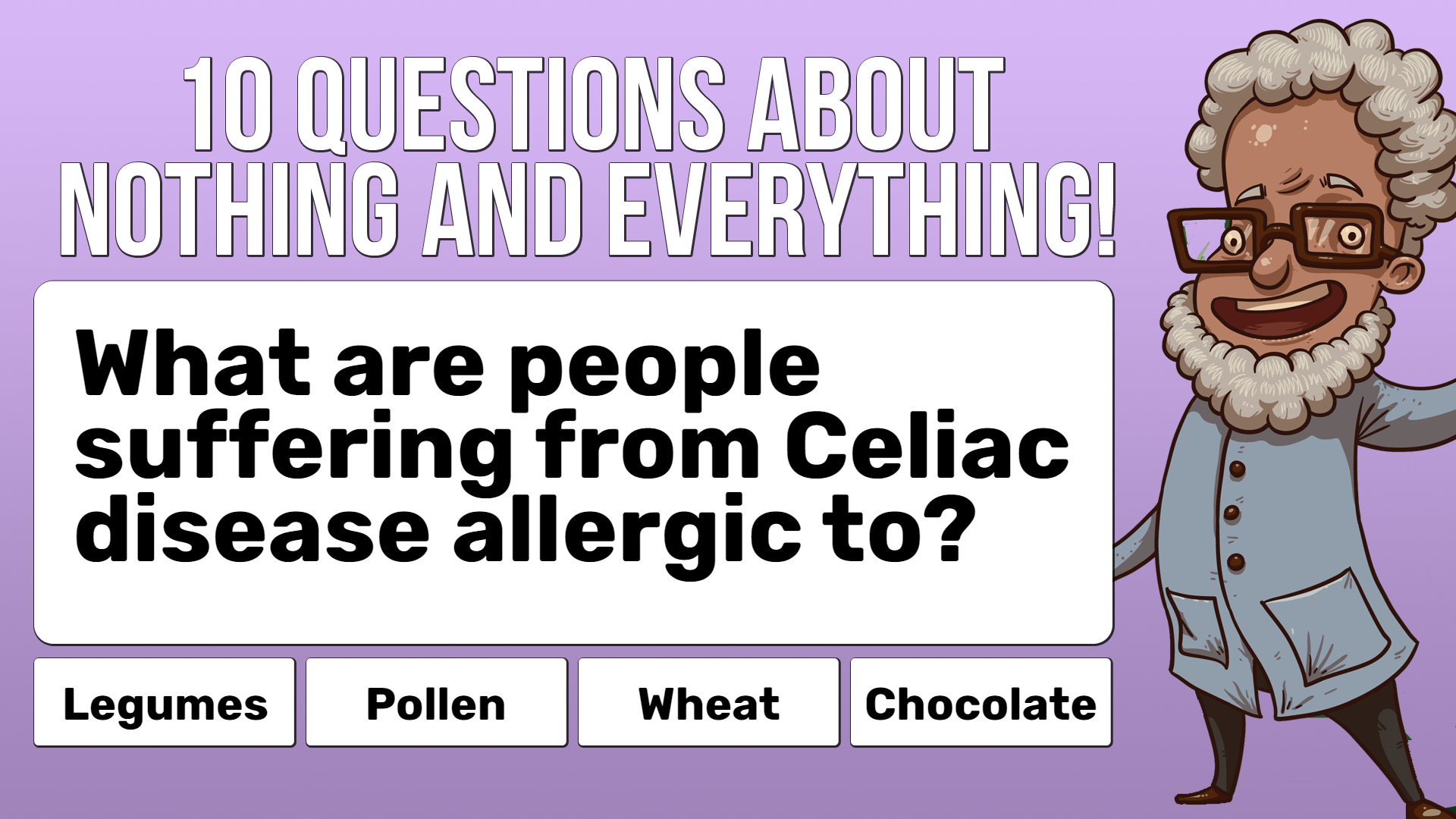 10 QUESTIONS ABOUT NOTHING AND EVERYTHING!

What are people suffering from Celiac disease allergic to?

Legumes

Pollen

Wheat

Chocolate